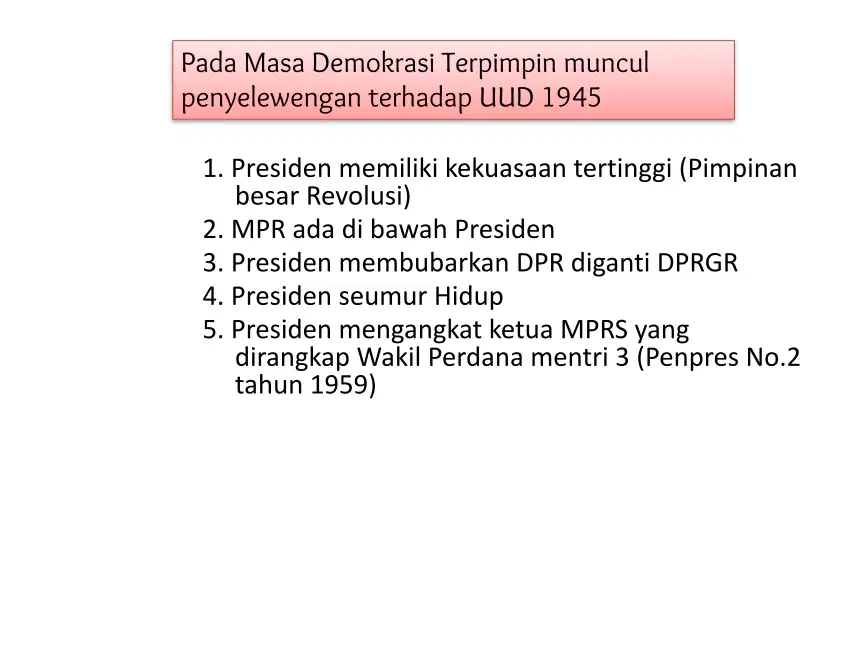 Pada Masa Demokrasi Terpimpin muncul penyelewengan terhadap UUD 1945

1. Presiden memiliki kekuasaan tertinggi (Pimpinan besar Revolusi)
2. MPR ada di bawah Presiden
3. Presiden membubarkan DPR diganti DPRGR
4. Presiden seumur Hidup
5. Presiden mengangkat ketua MPRS yang dirangkap Wakil Perdana mentri 3 (Penpres No.2 tahun 1959)